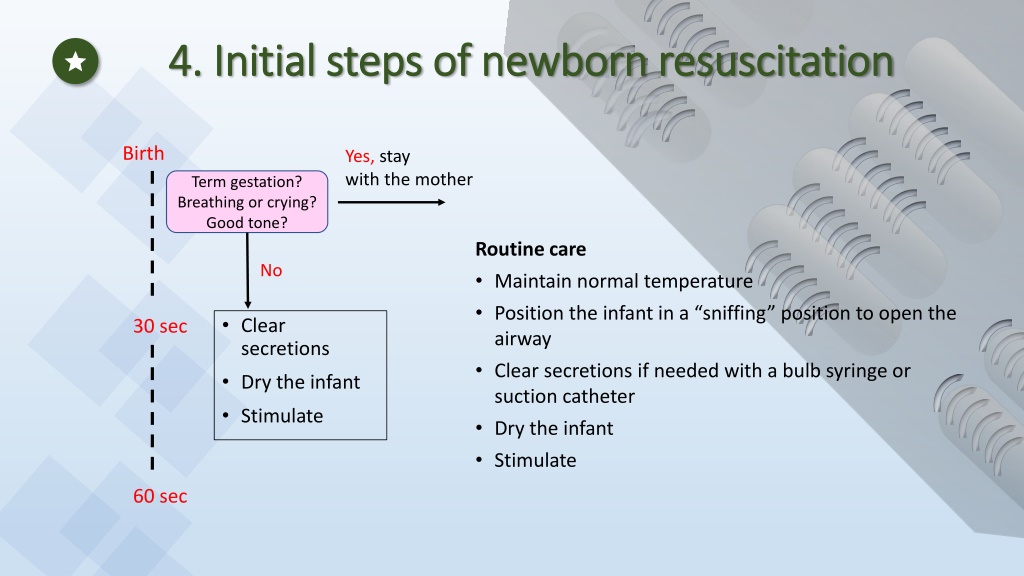 4. Initial steps of newborn resuscitation

Birth

Term gestation?
Breathing or crying?
Good tone?

Yes, stay with the mother

No

30 sec

• Clear secretions
• Dry the infant
• Stimulate

60 sec

Routine care
• Maintain normal temperature
• Position the infant in a “sniffing” position to open the airway
• Clear secretions if needed with a bulb syringe or suction catheter
• Dry the infant
• Stimulate